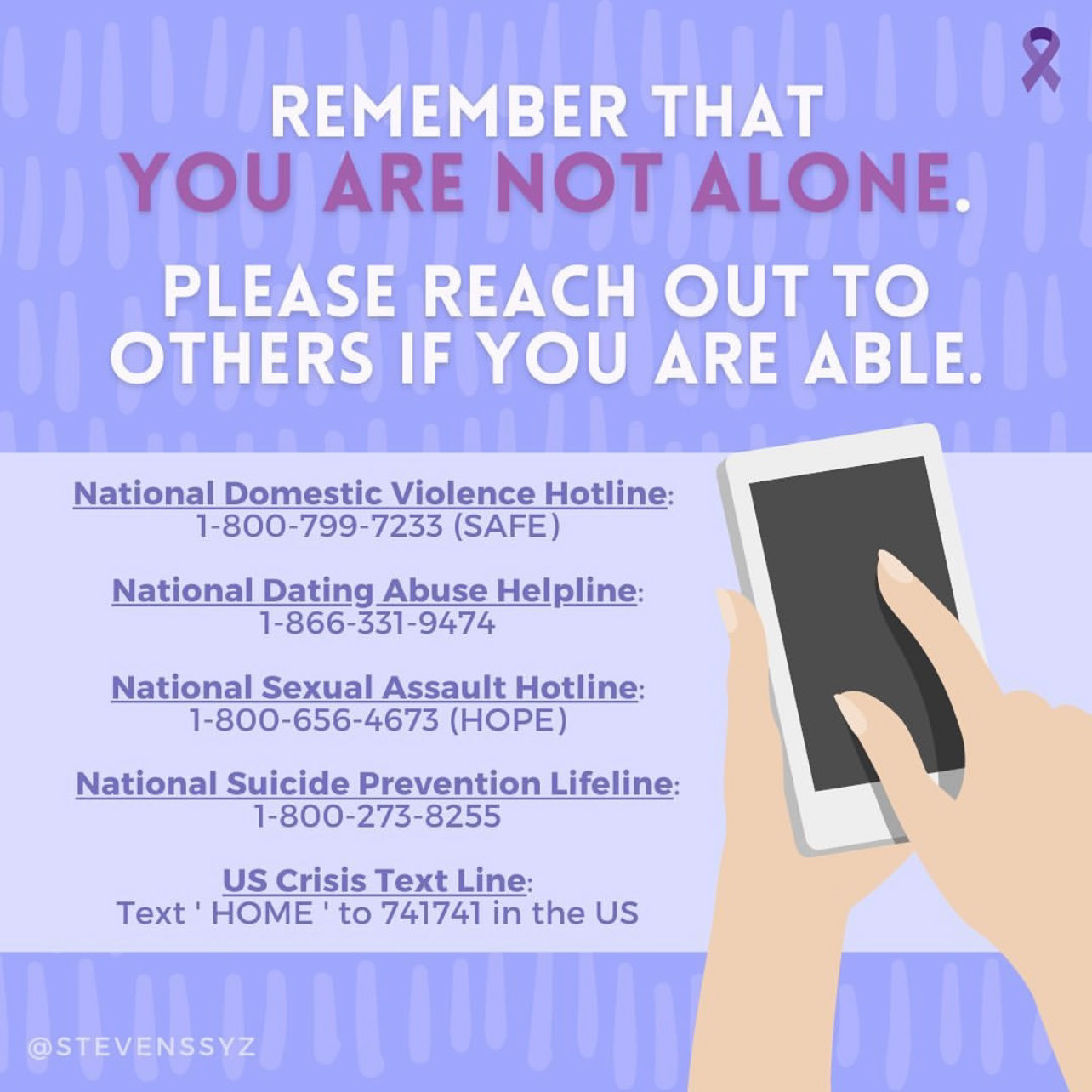 REMEMBER THAT
YOU ARE NOT ALONE.

PLEASE REACH OUT TO OTHERS IF YOU ARE ABLE.

National Domestic Violence Hotline:
1-800-799-7233 (SAFE)

National Dating Abuse Helpline:
1-866-331-9474

National Sexual Assault Hotline:
1-800-656-4673 (HOPE)

National Suicide Prevention Lifeline:
1-800-273-8255

US Crisis Text Line:
Text ' HOME ' to 741741 in the US

@STEVENSSYZ